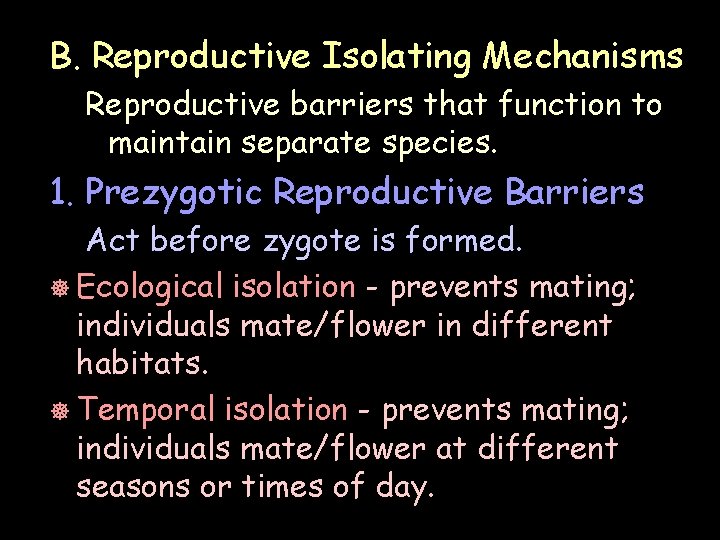 B. Reproductive Isolating Mechanisms

Reproductive barriers that function to maintain separate species.

1. Prezygotic Reproductive Barriers

Act before zygote is formed.

Ecological isolation - prevents mating; individuals mate/flower in different habitats.

Temporal isolation - prevents mating; individuals mate/flower at different seasons or times of day.